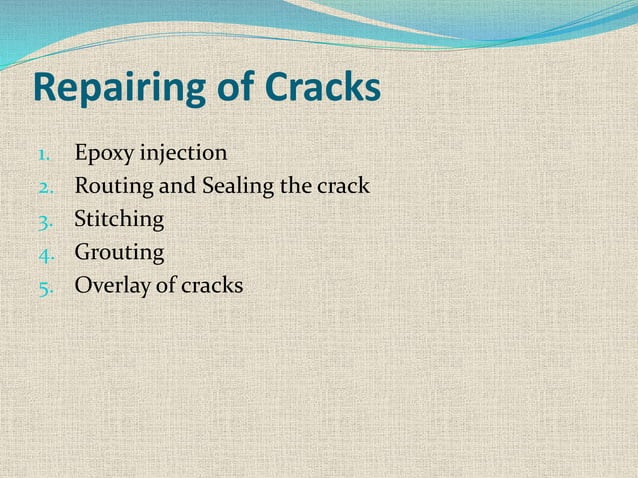 Repairing of Cracks

1. Epoxy injection
2. Routing and Sealing the crack
3. Stitching
4. Grouting
5. Overlay of cracks